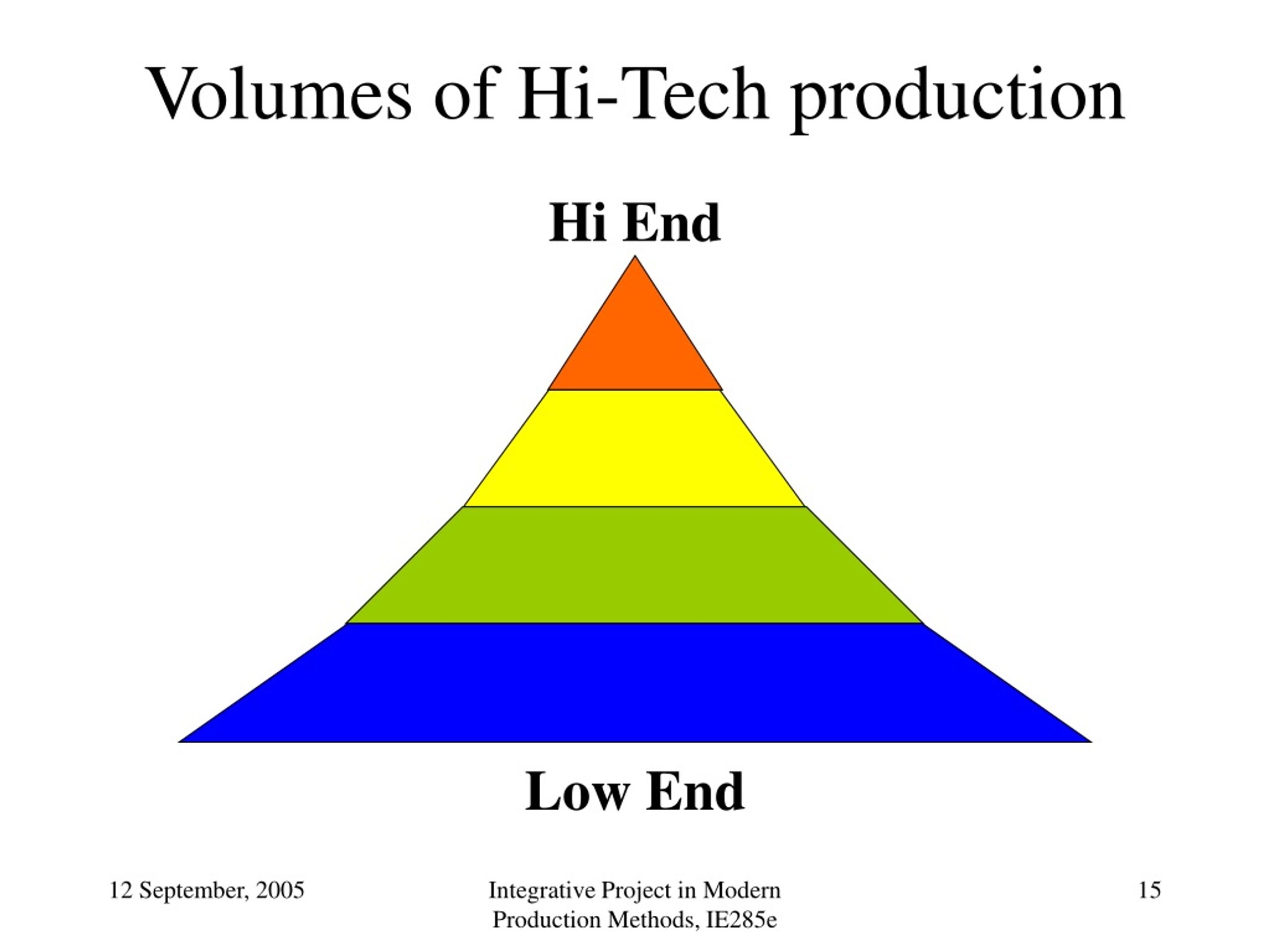 Volumes of Hi-Tech production

Hi End

Low End

12 September, 2005

Integrative Project in Modern Production Methods, IE285e

15